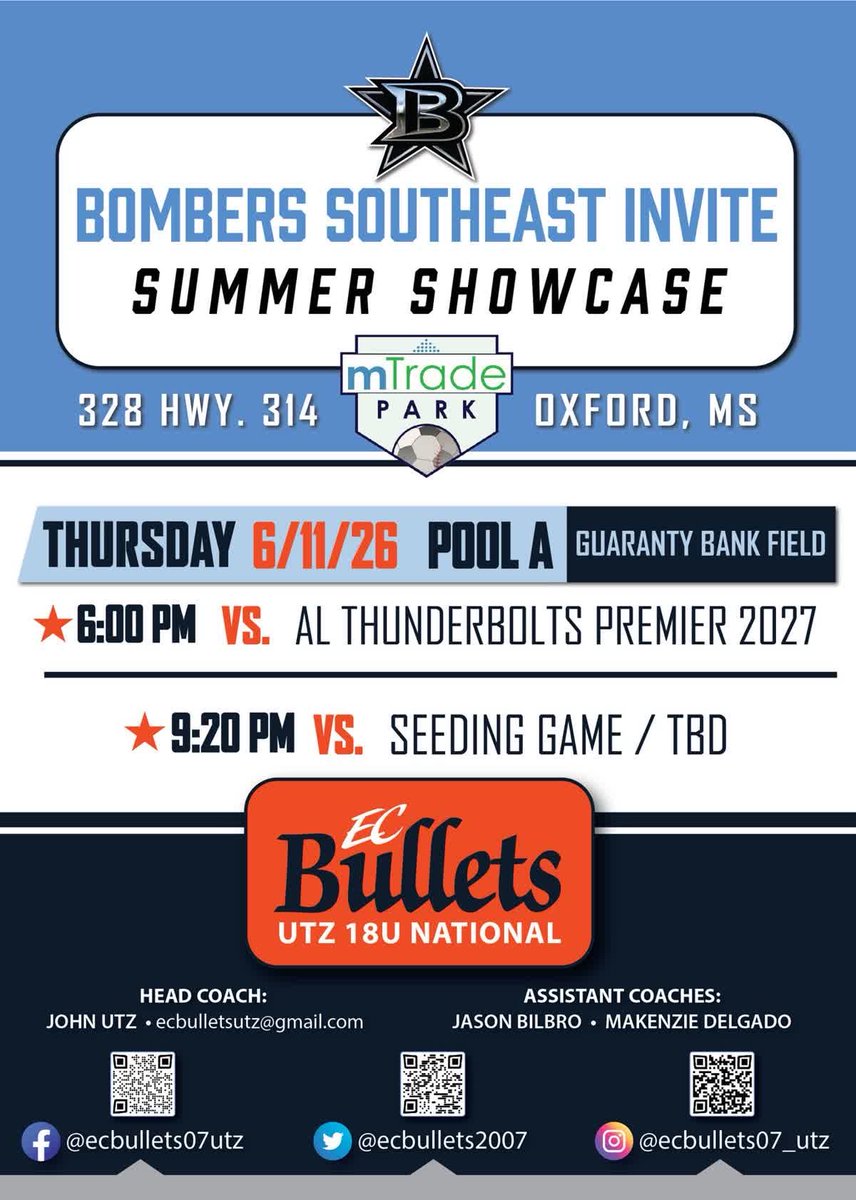 B

BOMBERS SOUTHEAST INVITE
SUMMER SHOWCASE

328 HWY. 314 mTrade PARK OXFORD, MS

THURSDAY 6/11/26 POOL A GUARANTY BANK FIELD

★ 6:00 PM VS. AL THUNDERBOLTS PREMIER 2027

★ 9:20 PM VS. SEEDING GAME / TBD

EC Bullets
UTZ 18U NATIONAL

HEAD COACH:
JOHN UTZ • ecbulletsutz@gmail.com

ASSISTANT COACHES:
JASON BILBRO • MAKENZIE DELGADO

@ecbullets07utz

@ecbullets2007

@ecbullets07_utz